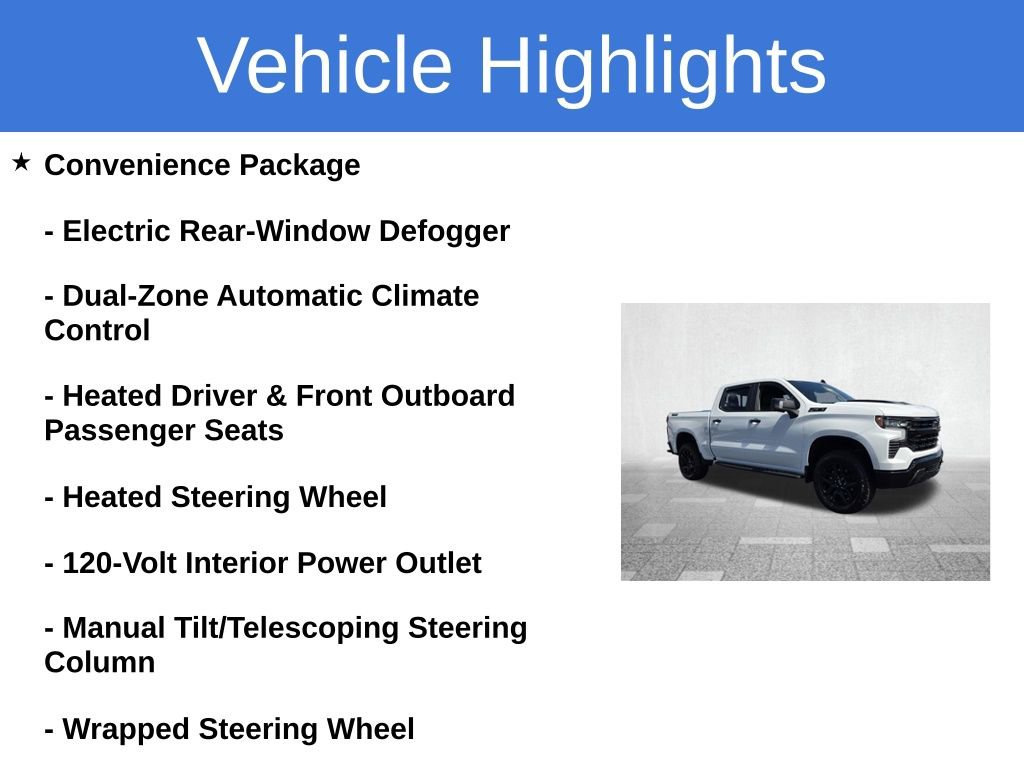 Vehicle Highlights

★ Convenience Package

- Electric Rear-Window Defogger

- Dual-Zone Automatic Climate Control

- Heated Driver & Front Outboard Passenger Seats

- Heated Steering Wheel

- 120-Volt Interior Power Outlet

- Manual Tilt/Telescoping Steering Column

- Wrapped Steering Wheel